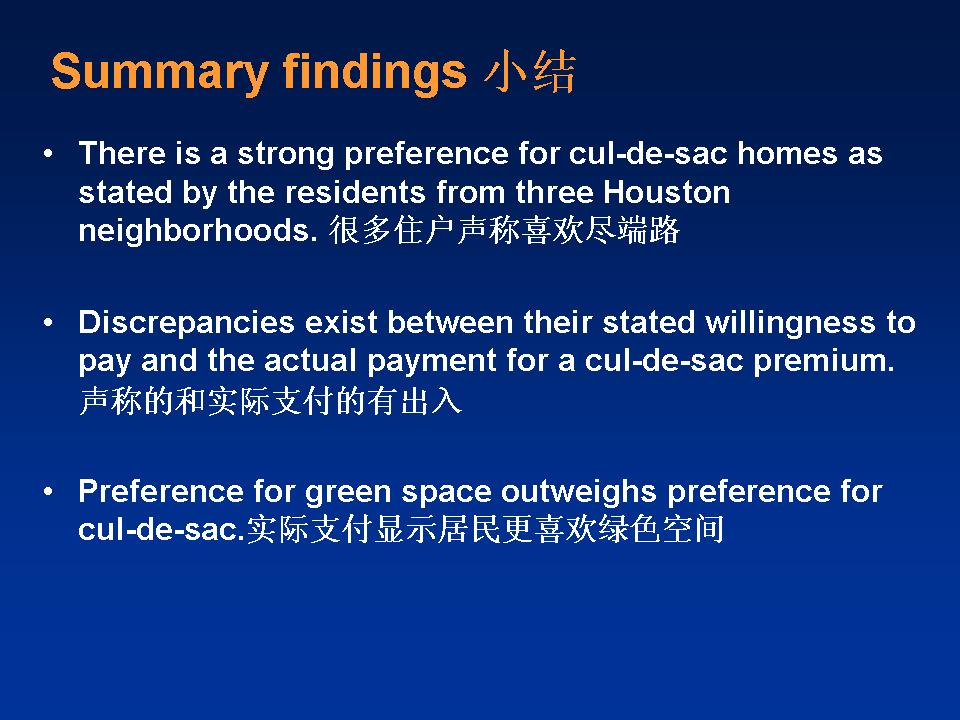 Summary findings 小结

• There is a strong preference for cul-de-sac homes as stated by the residents from three Houston neighborhoods. 很多住户声称喜欢尽端路

• Discrepancies exist between their stated willingness to pay and the actual payment for a cul-de-sac premium. 声称的和实际支付的有出入

• Preference for green space outweighs preference for cul-de-sac.实际支付显示居民更喜欢绿色空间